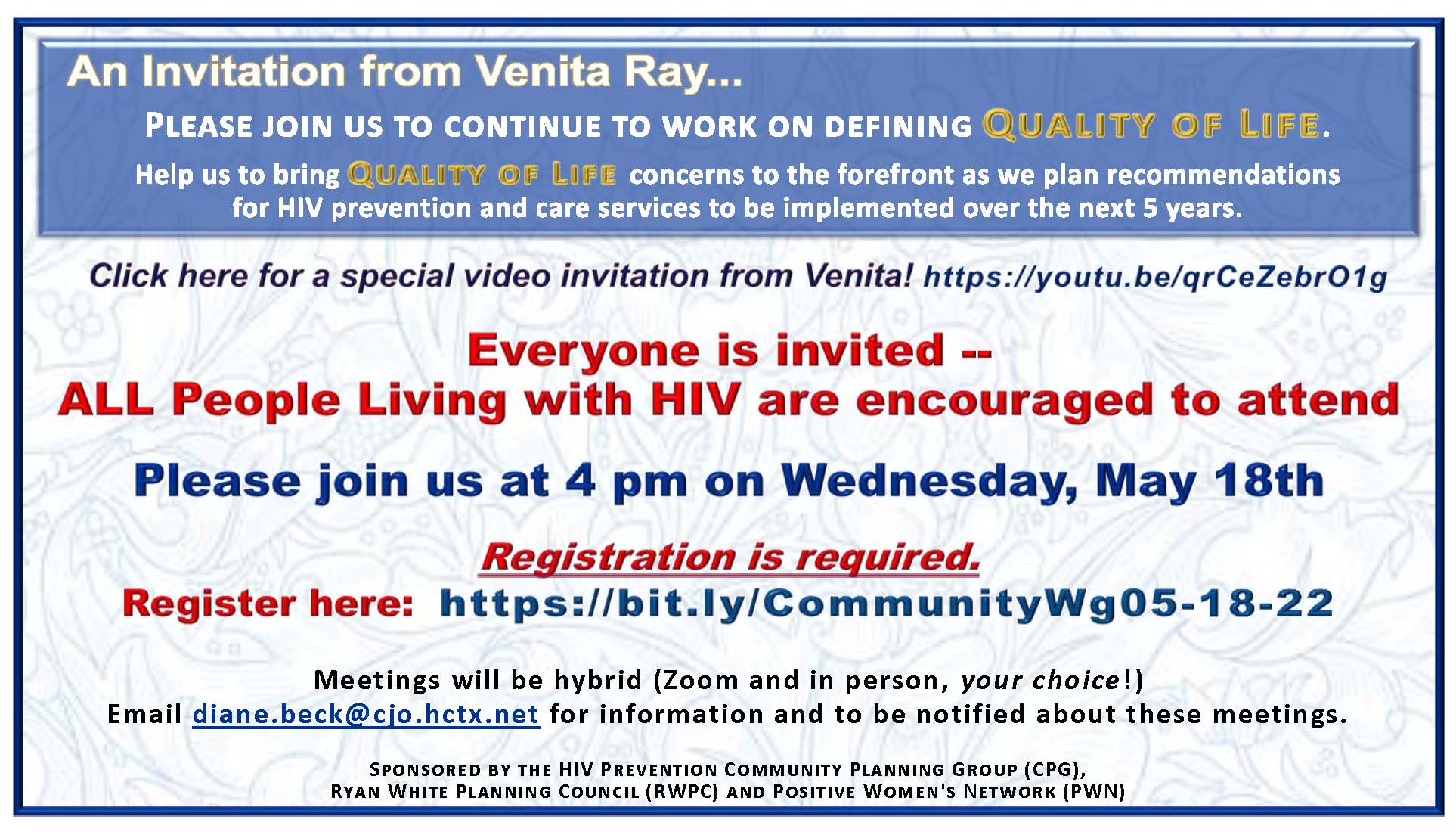 An Invitation from Venita Ray...

PLEASE JOIN US TO CONTINUE TO WORK ON DEFINING QUALITY OF LIFE.

Help us to bring QUALITY OF LIFE concerns to the forefront as we plan recommendations for HIV prevention and care services to be implemented over the next 5 years.

Click here for a special video invitation from Venita! https://youtu.be/qrCeZebrO1g

Everyone is invited -- ALL People Living with HIV are encouraged to attend

Please join us at 4 pm on Wednesday, May 18th

Registration is required.
Register here: https://bit.ly/CommunityWg05-18-22

Meetings will be hybrid (Zoom and in person, your choice!)
Email diane.beck@cjo.hctx.net for information and to be notified about these meetings.

SPONSORED BY THE HIV PREVENTION COMMUNITY PLANNING GROUP (CPG), RYAN WHITE PLANNING COUNCIL (RWPC) AND POSITIVE WOMEN'S NETWORK (PWN)